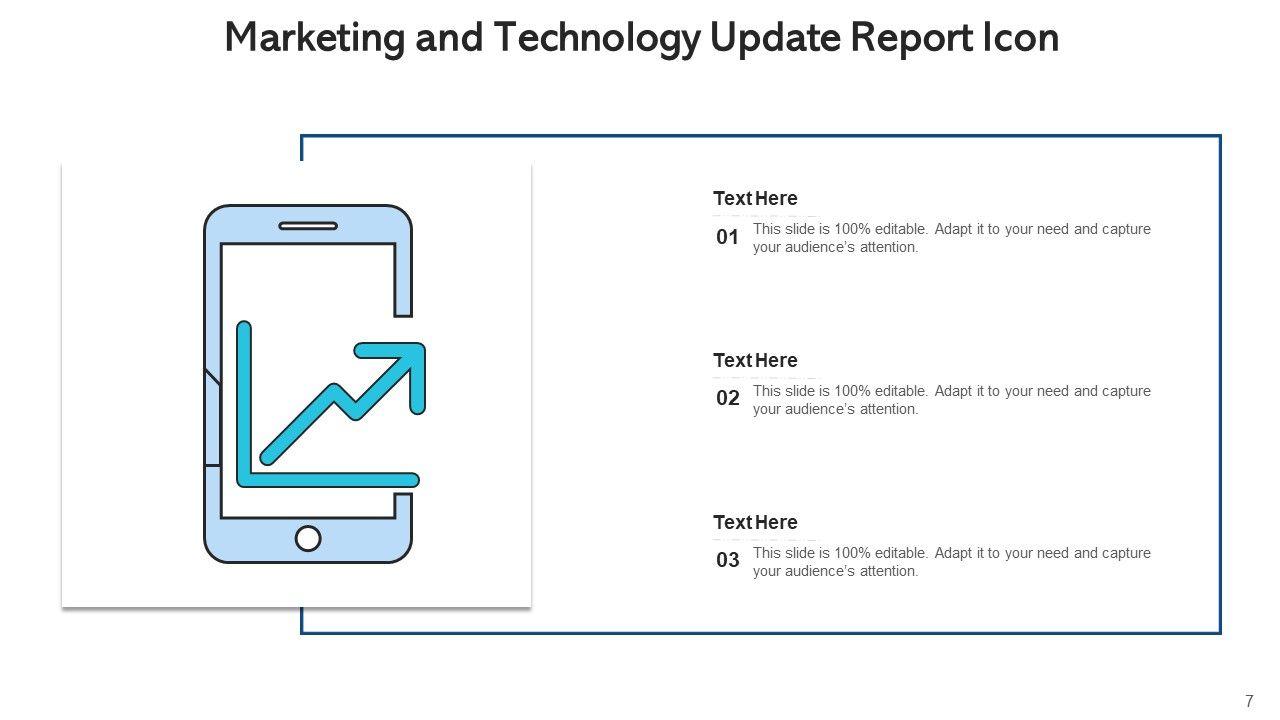 Marketing and Technology Update Report Icon

Text Here

01 This slide is 100% editable. Adapt it to your need and capture your audience's attention.

Text Here

02 This slide is 100% editable. Adapt it to your need and capture your audience's attention.

Text Here

03 This slide is 100% editable. Adapt it to your need and capture your audience's attention.

7